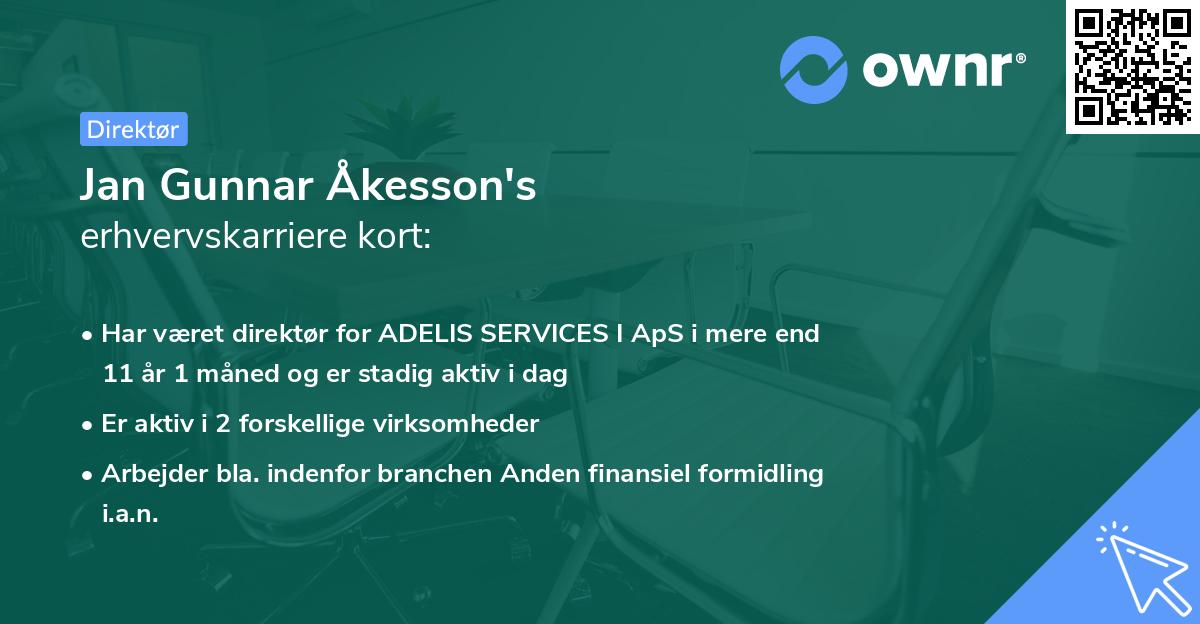 ownr®

Direktør

Jan Gunnar Åkesson's
erhvervskarriere kort:

• Har været direktør for ADELIS SERVICES I ApS i mere end 11 år 1 måned og er stadig aktiv i dag

• Er aktiv i 2 forskellige virksomheder

• Arbejder bla. indenfor branchen Anden finansiel formidling i.a.n.